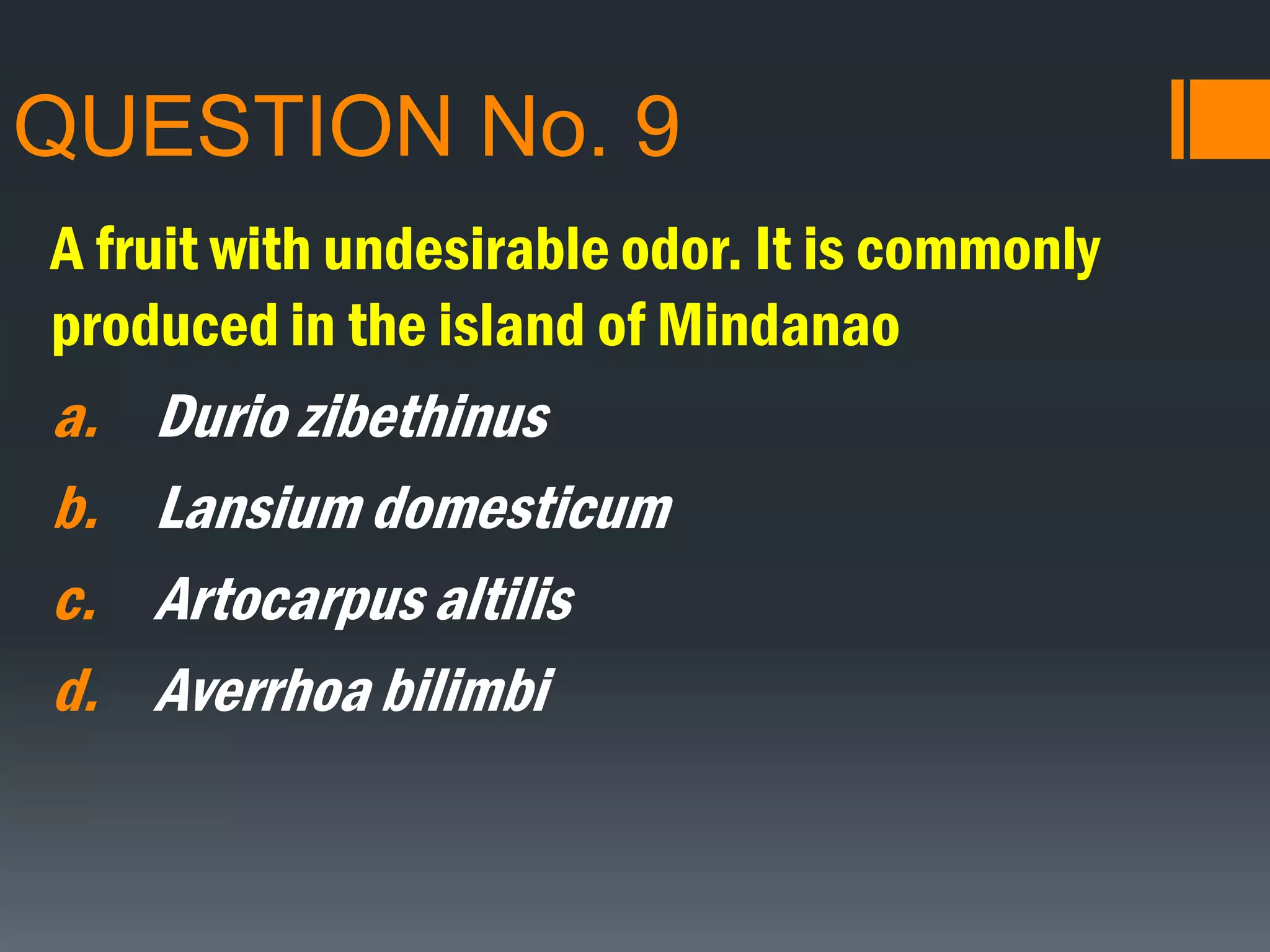 QUESTION No. 9

A fruit with undesirable odor. It is commonly produced in the island of Mindanao

a. Durio zibethinus
b. Lansium domesticum
c. Artocarpus altilis
d. Averrhoa bilimbi